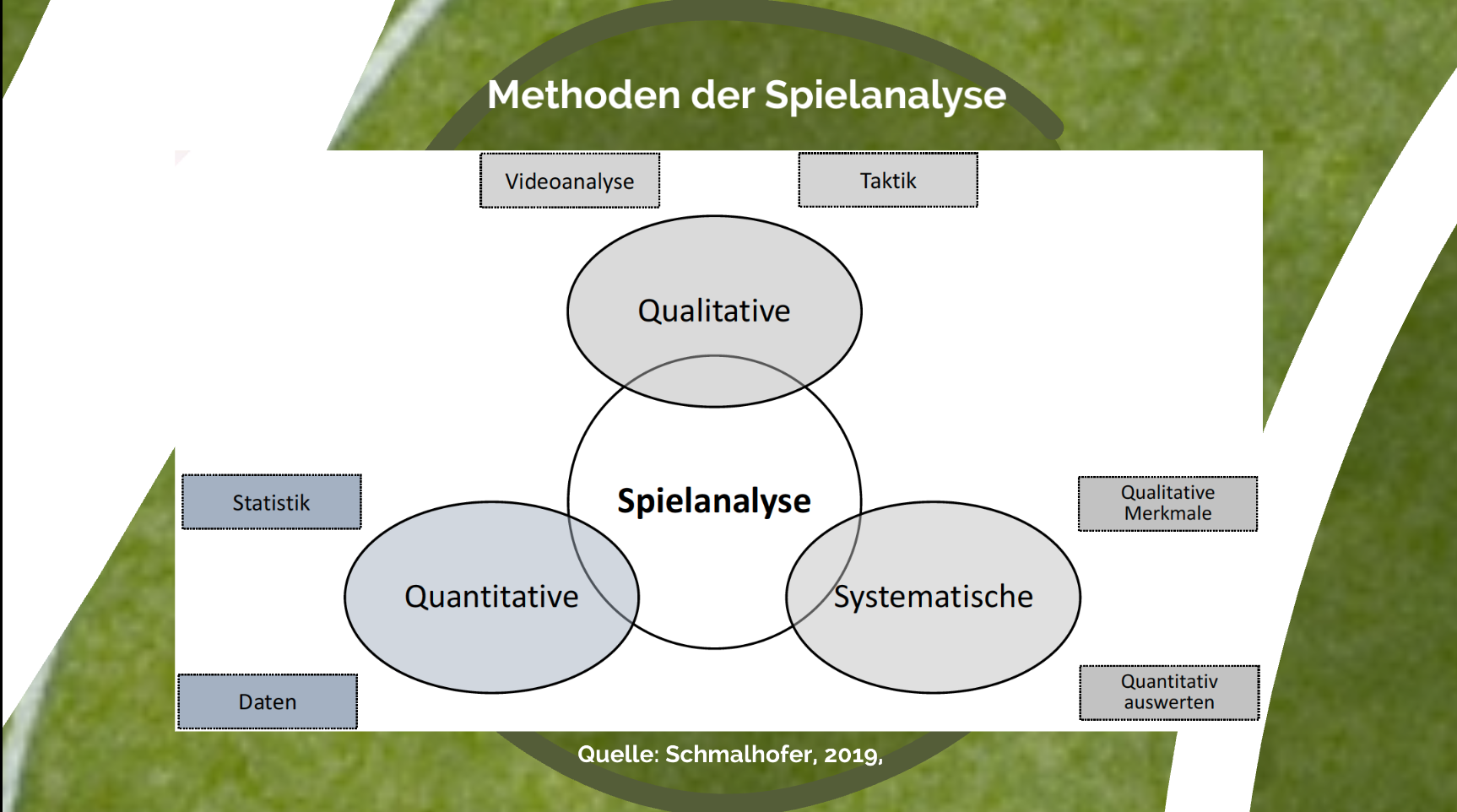 Methoden der Spielanalyse

Videoanalyse

Taktik

Qualitative

Statistik

Spielanalyse

Qualitative Merkmale

Quantitative

Systematische

Daten

Quantitativ auswerten

Quelle: Schmalhofer, 2019,